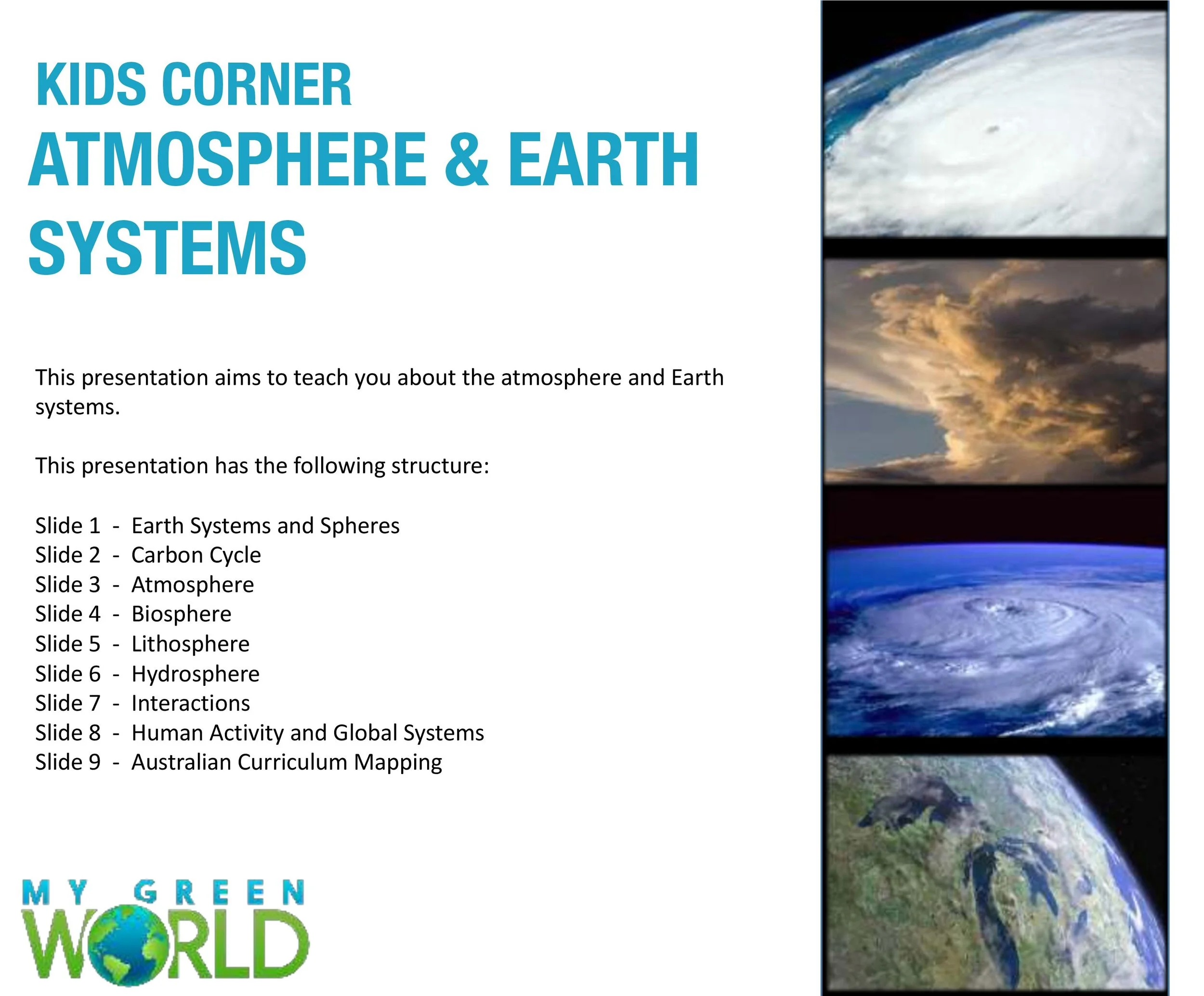 KIDS CORNER
ATMOSPHERE & EARTH SYSTEMS

This presentation aims to teach you about the atmosphere and Earth systems.

This presentation has the following structure:

Slide 1 - Earth Systems and Spheres
Slide 2 - Carbon Cycle
Slide 3 - Atmosphere
Slide 4 - Biosphere
Slide 5 - Lithosphere
Slide 6 - Hydrosphere
Slide 7 - Interactions
Slide 8 - Human Activity and Global Systems
Slide 9 - Australian Curriculum Mapping

MY GREEN WORLD